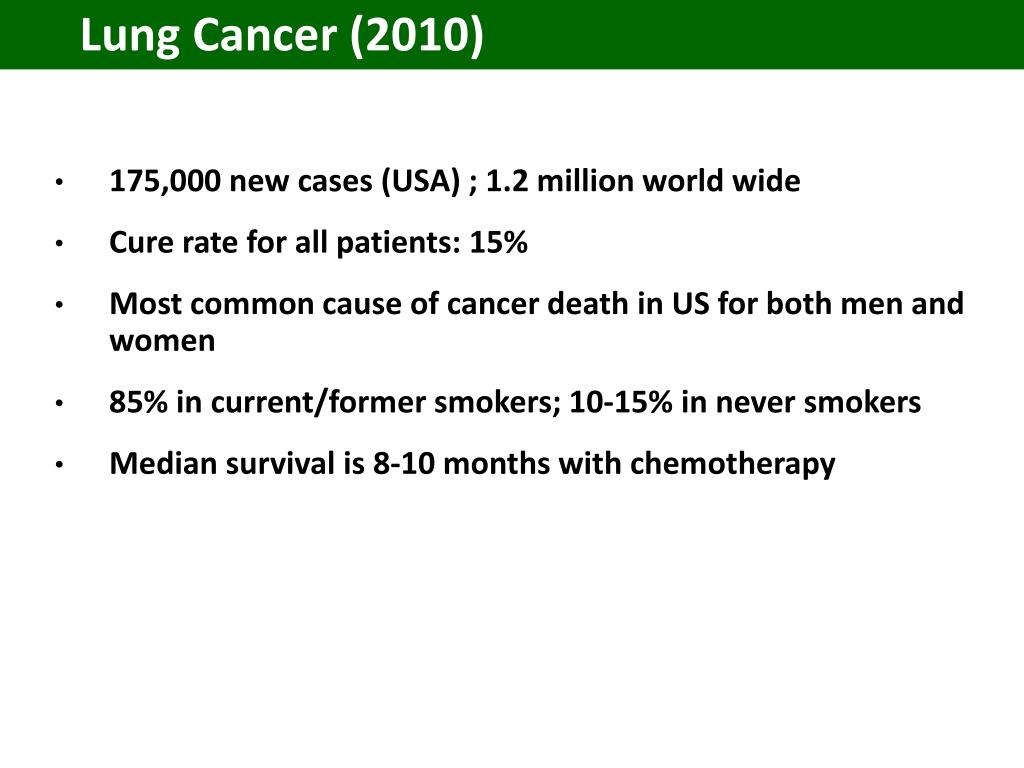 Lung Cancer (2010)

• 175,000 new cases (USA) ; 1.2 million world wide

• Cure rate for all patients: 15%

• Most common cause of cancer death in US for both men and women

• 85% in current/former smokers; 10-15% in never smokers

• Median survival is 8-10 months with chemotherapy